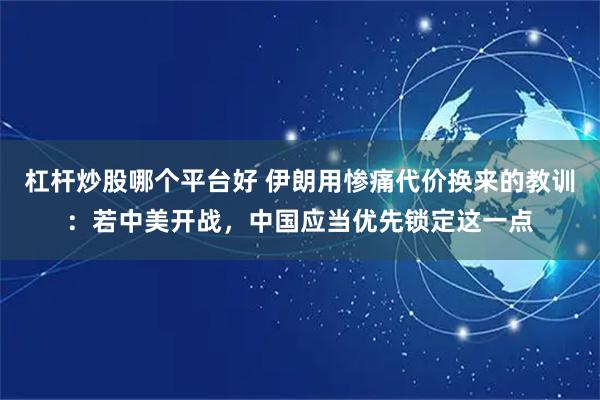 杠杆炒股哪个平台好 伊朗用惨痛代价换来的教训：若中美开战，中国应当优先锁定这一点